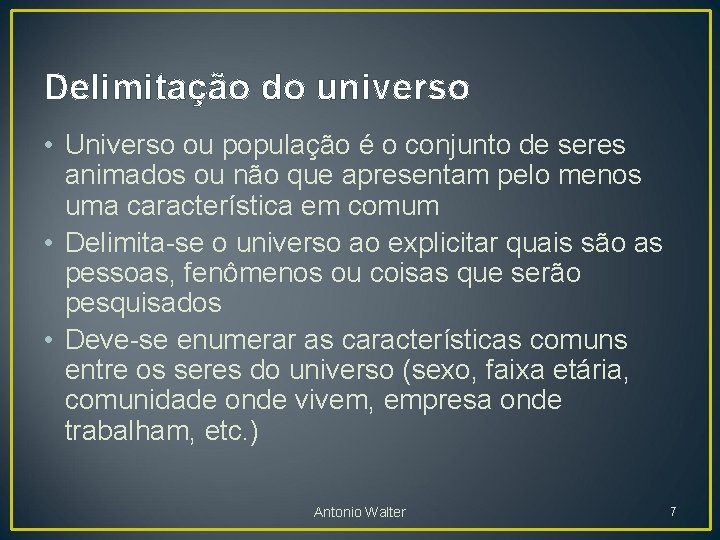 Delimitação do universo

• Universo ou população é o conjunto de seres animados ou não que apresentam pelo menos uma característica em comum
• Delimita-se o universo ao explicitar quais são as pessoas, fenômenos ou coisas que serão pesquisados
• Deve-se enumerar as características comuns entre os seres do universo (sexo, faixa etária, comunidade onde vivem, empresa onde trabalham, etc.)

Antonio Walter

7